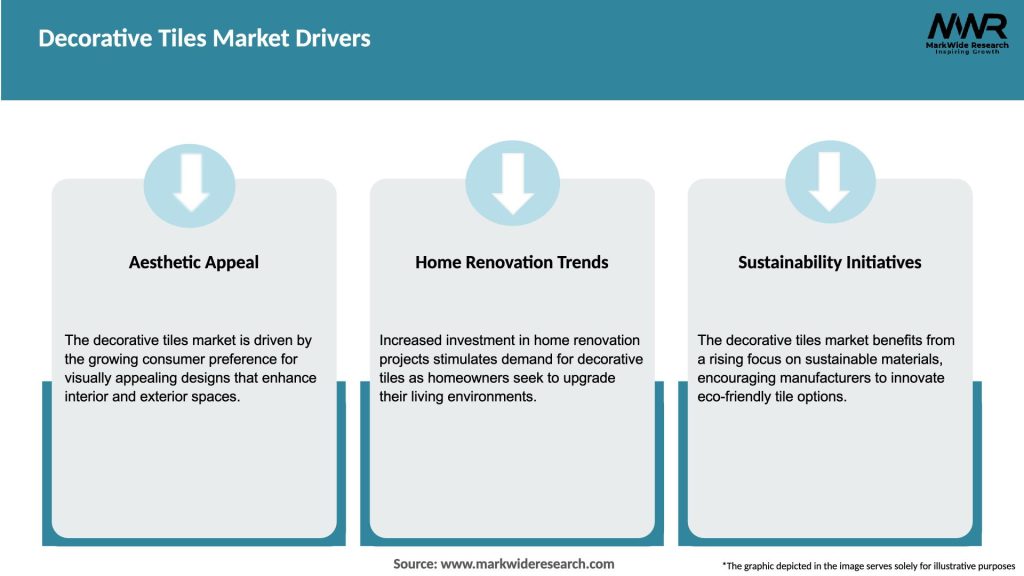 Decorative Tiles Market Drivers

MWR
MarkWide Research
Inspiring Growth

Aesthetic Appeal

The decorative tiles market is driven by the growing consumer preference for visually appealing designs that enhance interior and exterior spaces.

Home Renovation Trends

Increased investment in home renovation projects stimulates demand for decorative tiles as homeowners seek to upgrade their living environments.

Sustainability Initiatives

The decorative tiles market benefits from a rising focus on sustainable materials, encouraging manufacturers to innovate eco-friendly tile options.

Source: www.markwideresearch.com

*The graphic depicted in the image serves solely for illustrative purposes